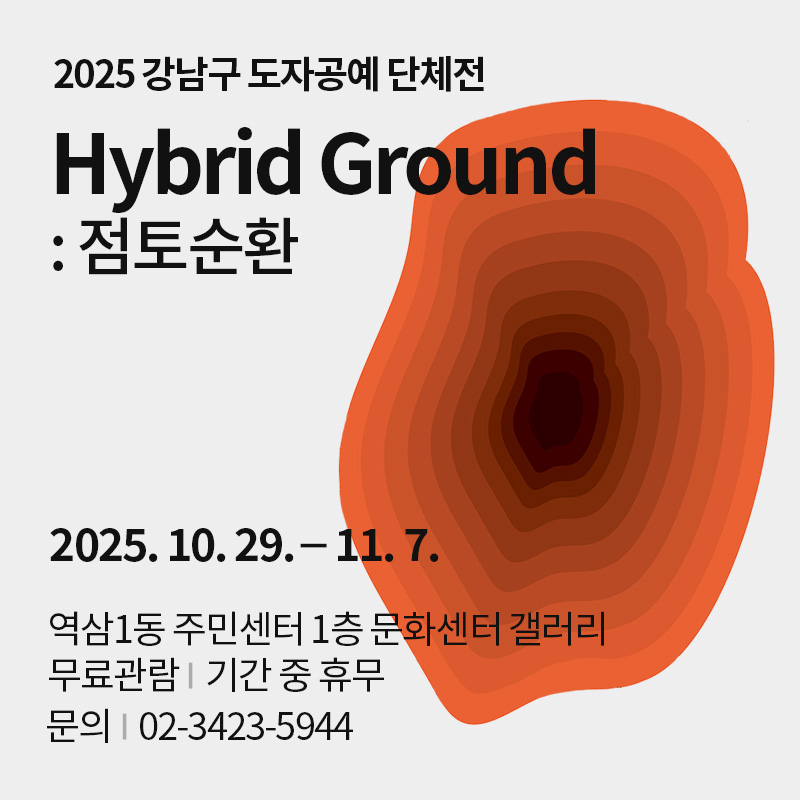 2025 강남구 도자공예 단체전

Hybrid Ground
: 점토순환

2025. 10. 29. – 11. 7.

역삼1동 주민센터 1층 문화센터 갤러리
무료관람 | 기간 중 휴무
문의 | 02-3423-5944